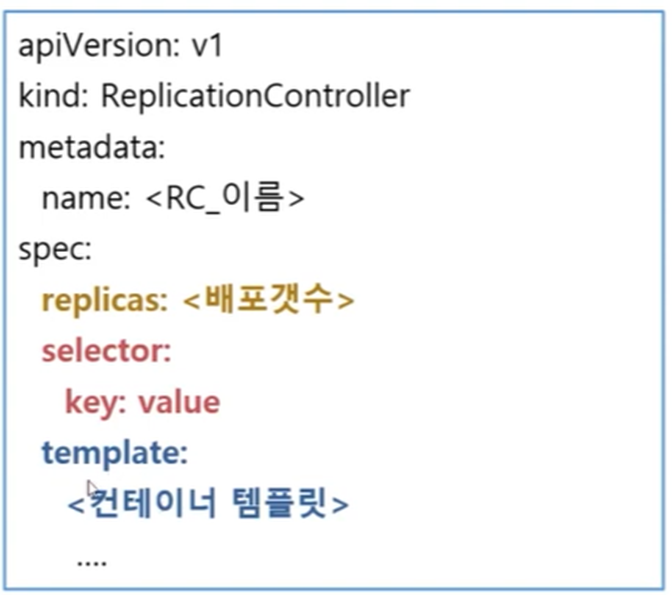 apiVersion: v1
kind: ReplicationController
metadata:
  name: <RC_이름>
spec:
  replicas: <배포갯수>
  selector:
    key: value
  template:
    <컨테이너 템플릿>
      ....